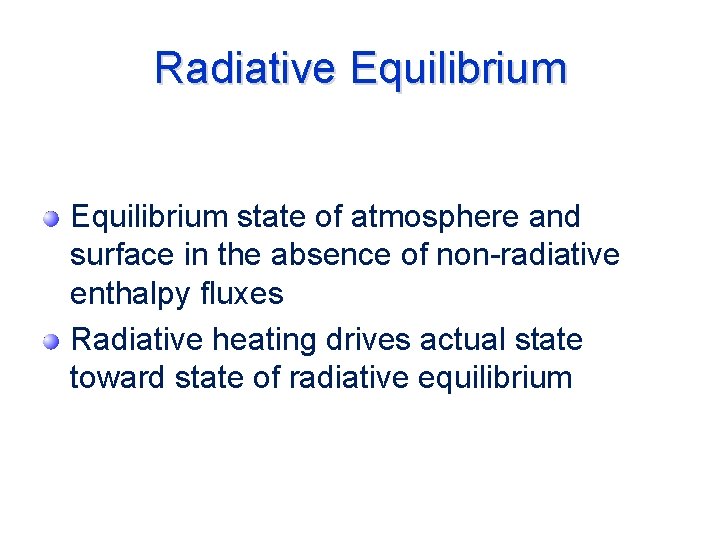 Radiative Equilibrium

Equilibrium state of atmosphere and surface in the absence of non-radiative enthalpy fluxes

Radiative heating drives actual state toward state of radiative equilibrium